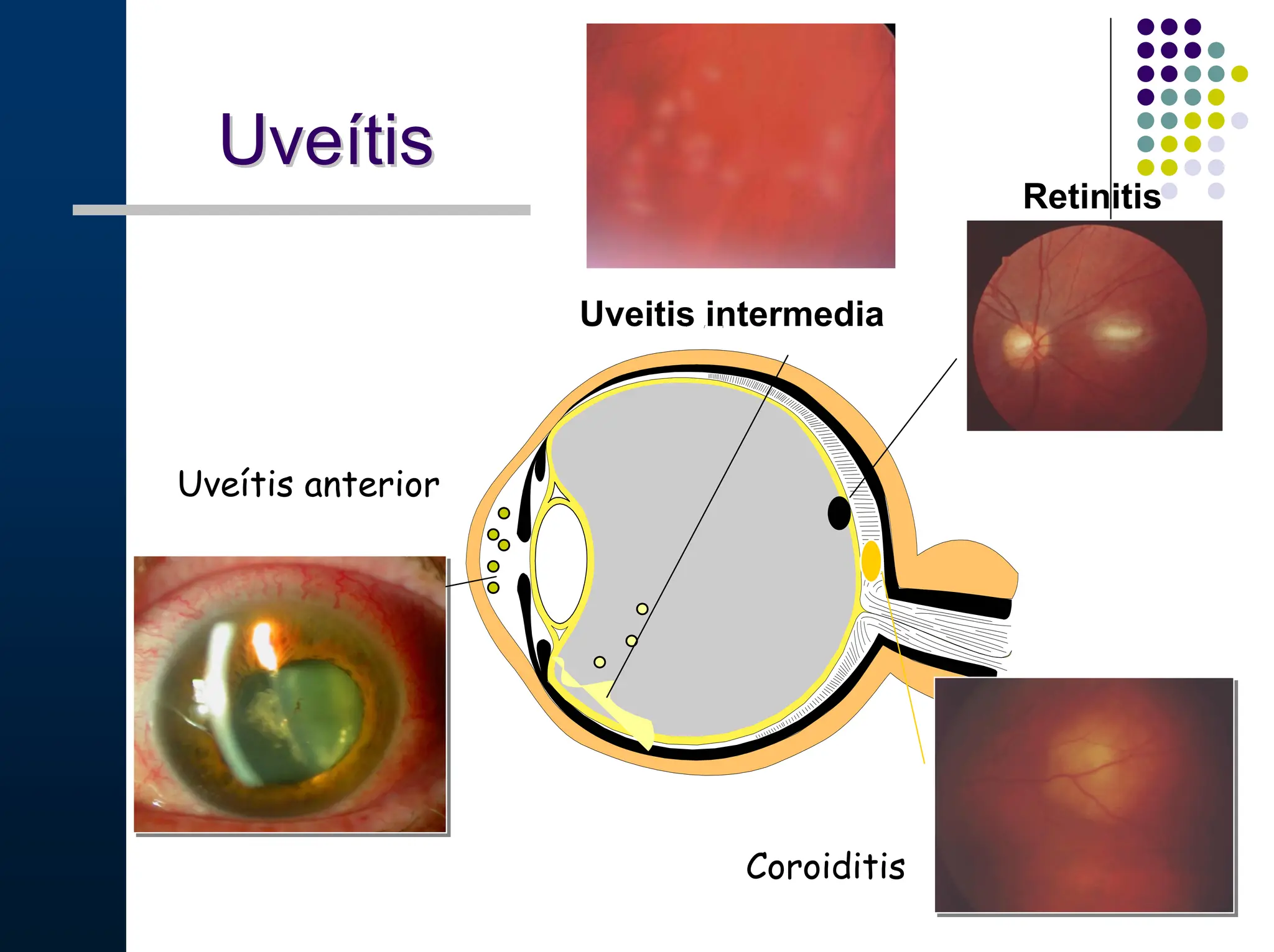 Uveítis

Retinitis

Uveitis intermedia

Uveítis anterior

Coroiditis